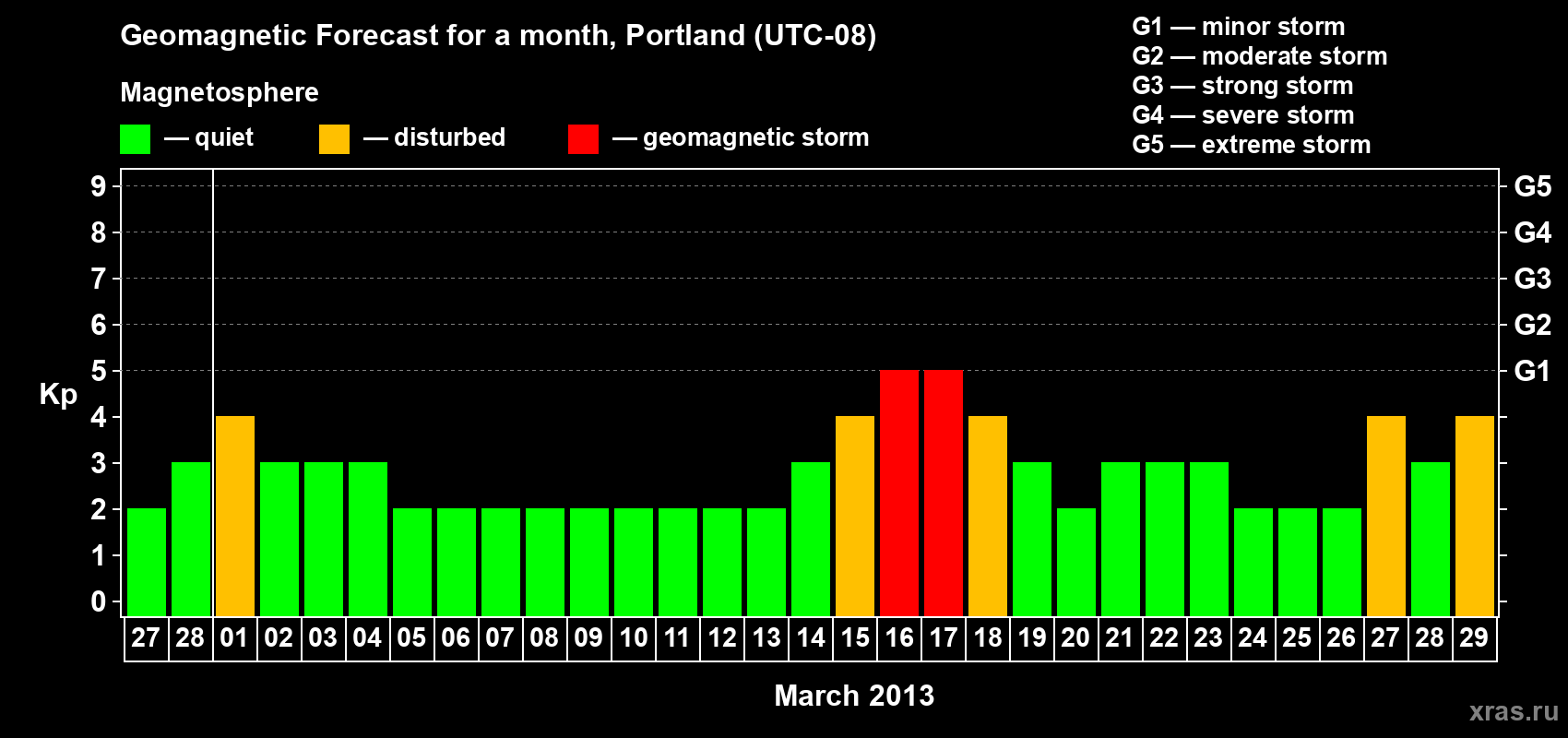 Geomagnetic Forecast for a month, Portland (UTC-08)

Magnetosphere

— quiet — disturbed — geomagnetic storm

G1 — minor storm
G2 — moderate storm
G3 — strong storm
G4 — severe storm
G5 — extreme storm

Kp

9 8 7 6 5 4 3 2 1 0

G5 G4 G3 G2 G1

27 28 01 02 03 04 05 06 07 08 09 10 11 12 13 14 15 16 17 18 19 20 21 22 23 24 25 26 27 28 29

March 2013

xras.ru